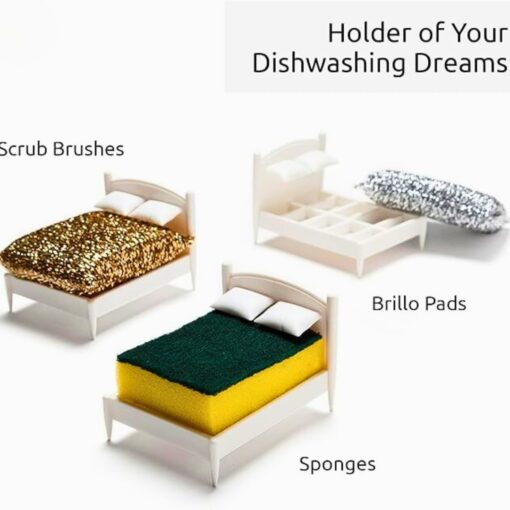 Holder of Your Dishwashing Dreams

Scrub Brushes

Brillo Pads

Sponges